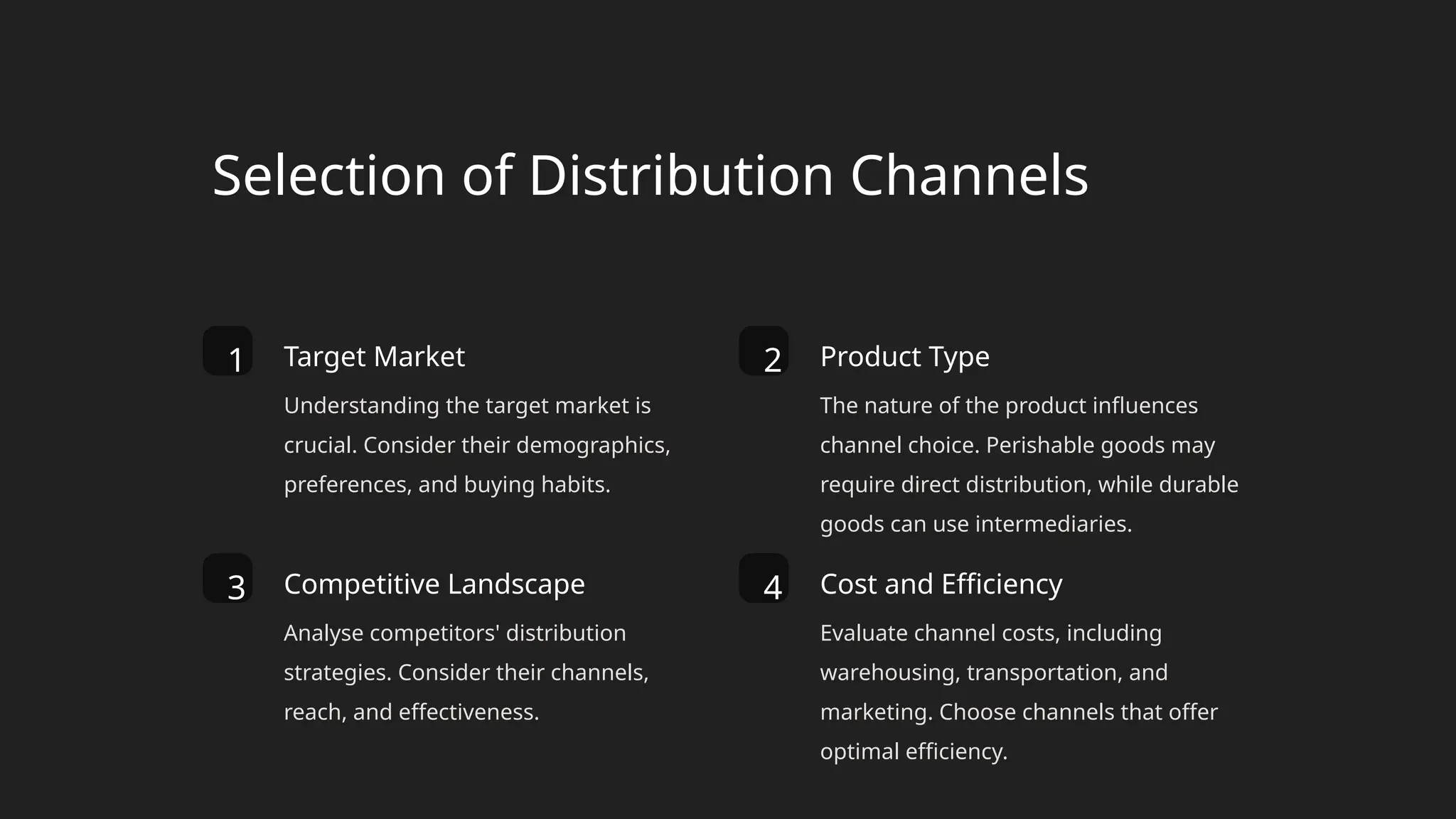 Selection of Distribution Channels

1

Target Market

Understanding the target market is crucial. Consider their demographics, preferences, and buying habits.

2

Product Type

The nature of the product influences channel choice. Perishable goods may require direct distribution, while durable goods can use intermediaries.

3

Competitive Landscape

Analyse competitors' distribution strategies. Consider their channels, reach, and effectiveness.

4

Cost and Efficiency

Evaluate channel costs, including warehousing, transportation, and marketing. Choose channels that offer optimal efficiency.